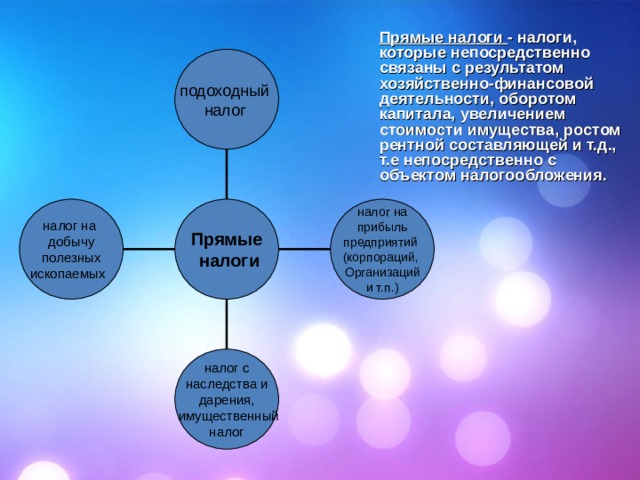 Прямые налоги - налоги, которые непосредственно связаны с результатом хозяйственно-финансовой деятельности, оборотом капитала, увеличением стоимости имущества, ростом рентной составляющей и т.д., т.е непосредственно с объектом налогообложения.

подоходный налог

налог на добычу полезных ископаемых

Прямые налоги

налог на прибыль предприятий (корпораций, Организаций и т.п.)

налог с наследства и дарения, имущественный налог